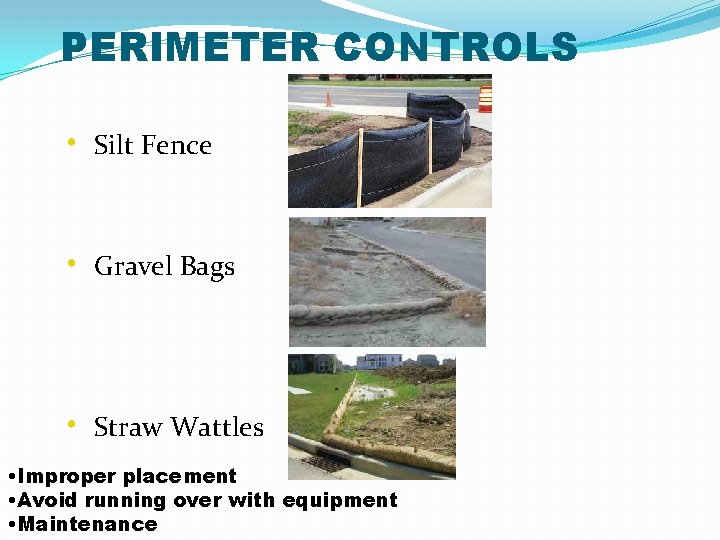 PERIMETER CONTROLS

• Silt Fence

• Gravel Bags

• Straw Wattles

•Improper placement
•Avoid running over with equipment
•Maintenance